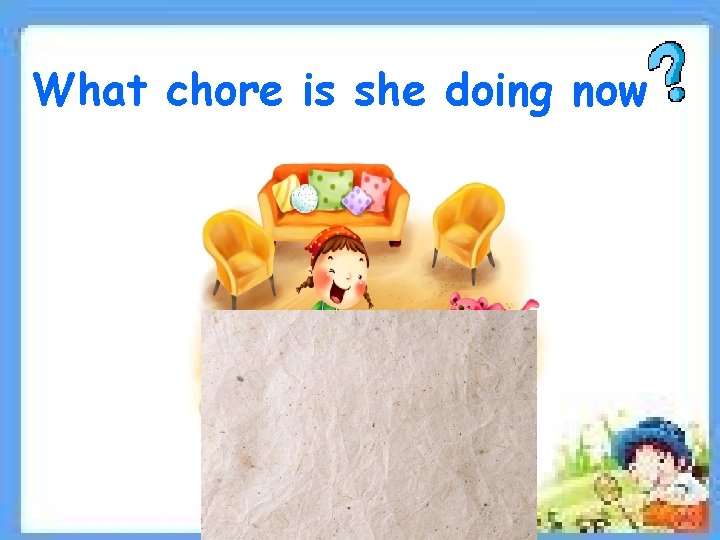 What chore is she doing now?